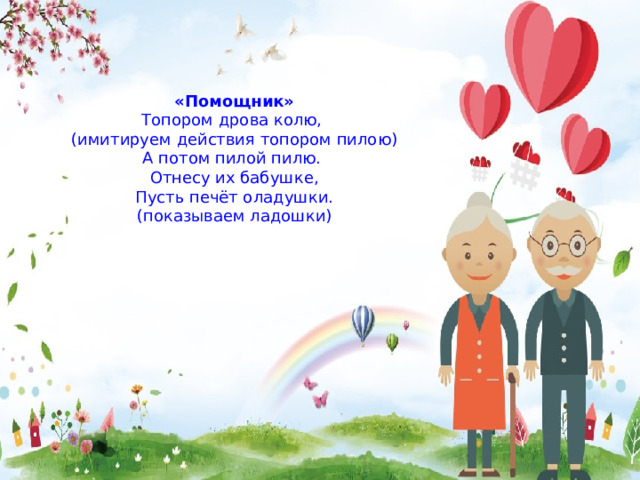 «Помощник»
Топором дрова колю,
(имитируем действия топором пилою)
А потом пилой пилю.
Отнесу их бабушке,
Пусть печёт оладушки.
(показываем ладошки)